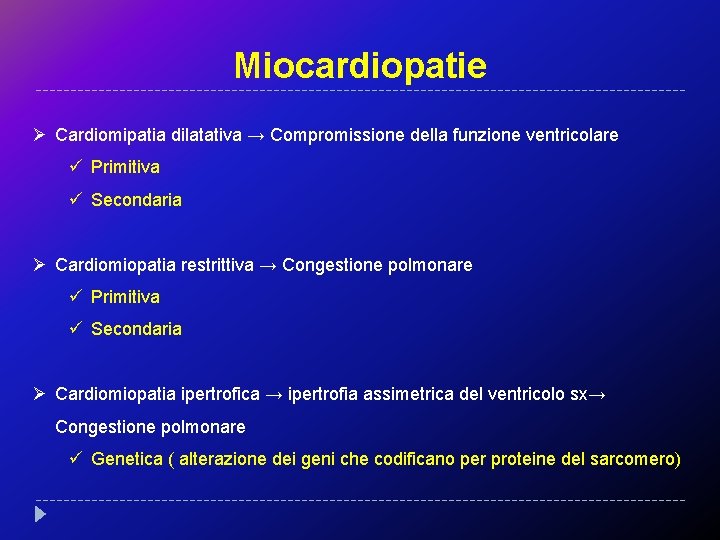 Miocardiopatie

➢ Cardiomipatia dilatativa → Compromissione della funzione ventricolare

✓ Primitiva

✓ Secondaria

➢ Cardiomiopatia restrittiva → Congestione polmonare

✓ Primitiva

✓ Secondaria

➢ Cardiomiopatia ipertrofica → ipertrofia assimetrica del ventricolo sx→ Congestione polmonare

✓ Genetica ( alterazione dei geni che codificano per proteine del sarcomero)